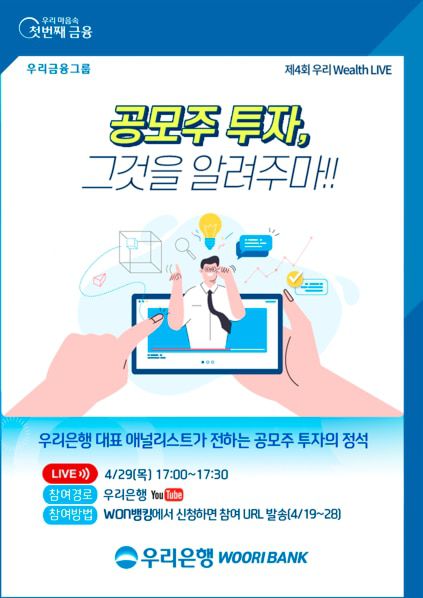 우리 마음속
첫번째 금융

우리금융그룹

제4회 우리 Wealth LIVE

공모주 투자,
그것을 알려주마!!

우리은행 대표 애널리스트가 전하는 공모주 투자의 정석

LIVE 4/29(목) 17:00~17:30
참여경로 우리은행 YouTube
참여방법 WON뱅킹에서 신청하면 참여 URL 발송(4/19~28)

우리은행 WOORI BANK